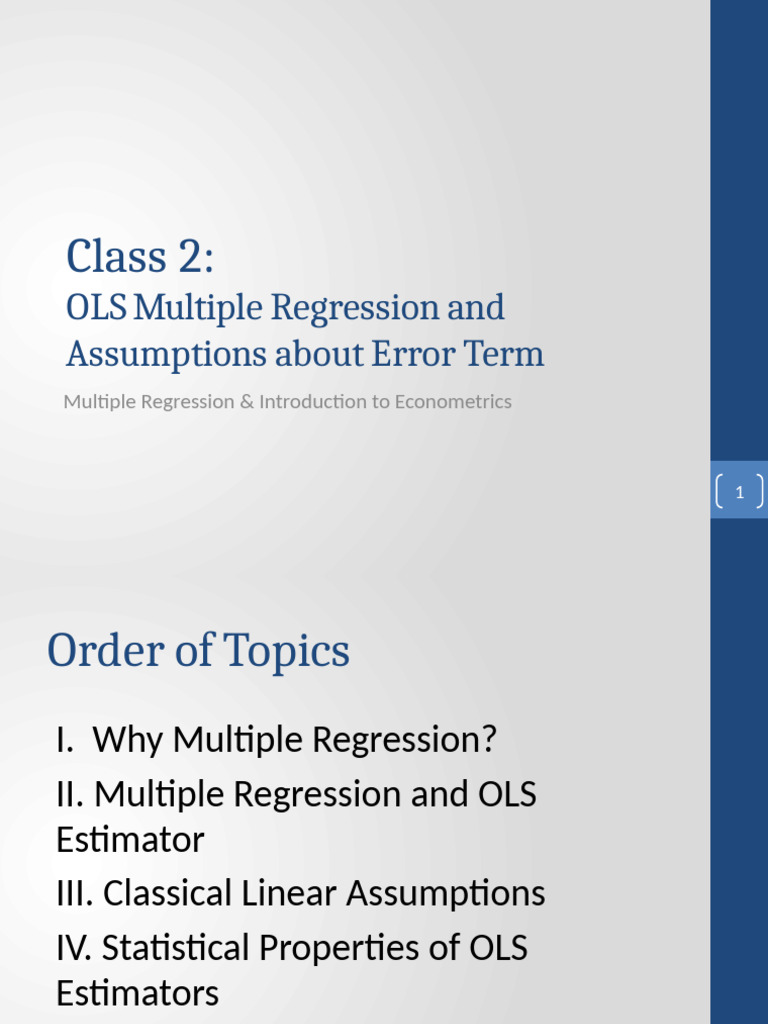 Class 2:

OLS Multiple Regression and Assumptions about Error Term

Multiple Regression & Introduction to Econometrics

1

Order of Topics

I. Why Multiple Regression?

II. Multiple Regression and OLS Estimator

III. Classical Linear Assumptions

IV. Statistical Properties of OLS Estimators